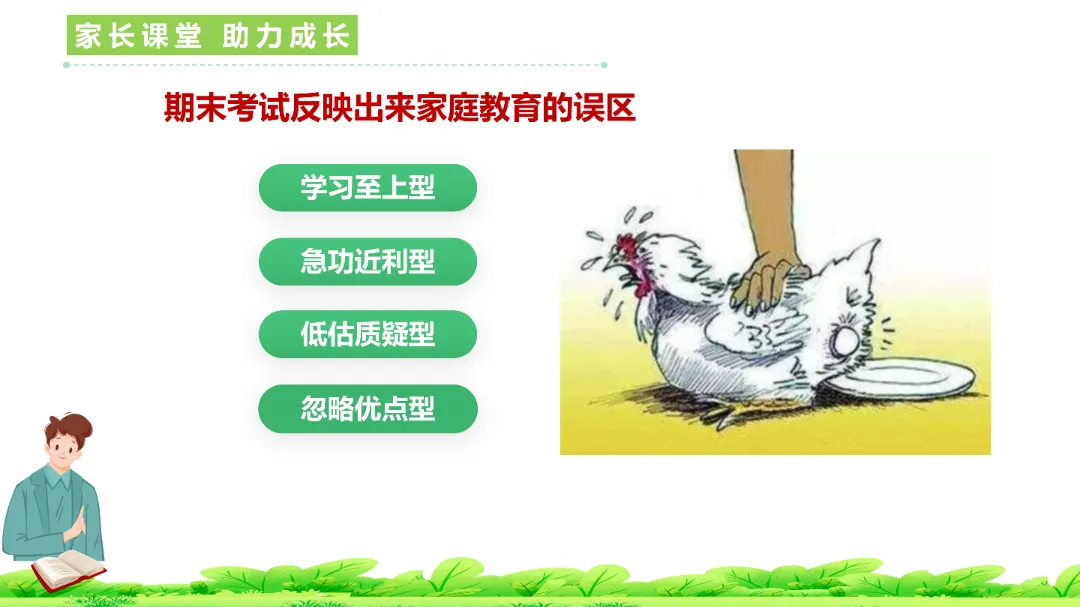 家长课堂 助力成长

期末考试反映出来家庭教育的误区

学习至上型

急功近利型

低估质疑型

忽略优点型